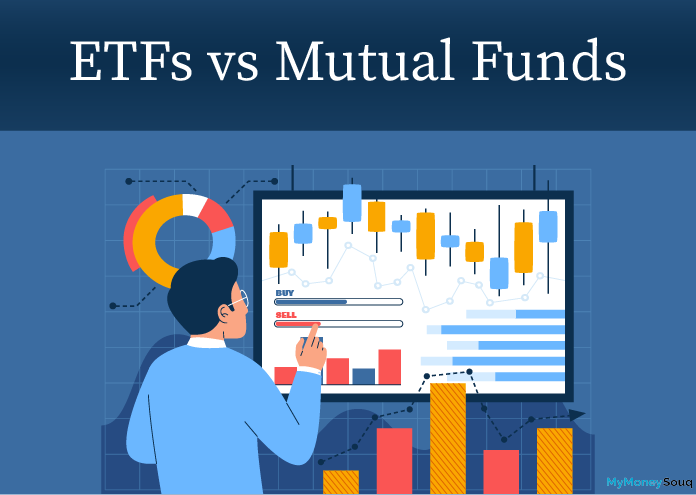 ETFs vs Mutual Funds

BUY

SELL

MyMoneySouq